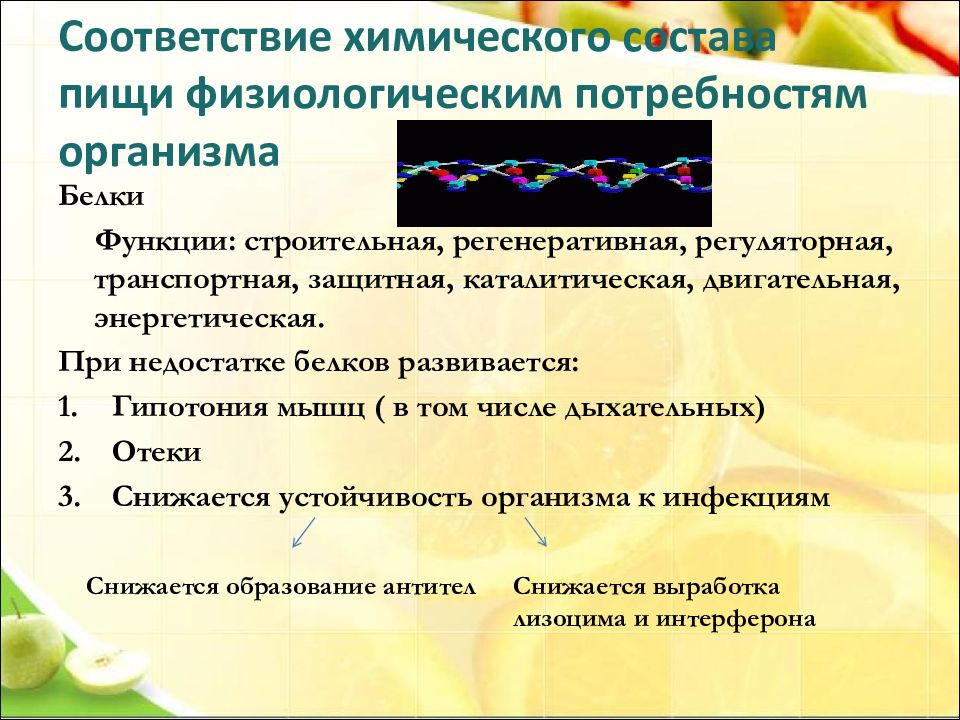 Соответствие химического состава пищи физиологическим потребностям организма

Белки

Функции: строительная, регенеративная, регуляторная, транспортная, защитная, каталитическая, двигательная, энергетическая.

При недостатке белков развивается:

1. Гипотония мышц ( в том числе дыхательных)
2. Отеки
3. Снижается устойчивость организма к инфекциям

Снижается образование антител

Снижается выработка лизоцима и интерферона